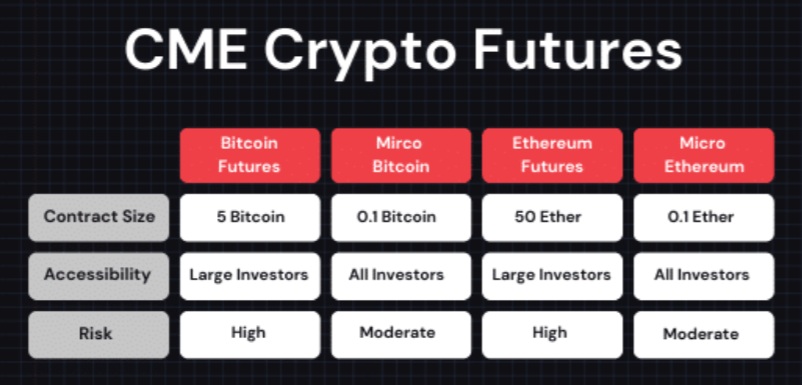 CME Crypto Futures

| | Bitcoin Futures | Mirco Bitcoin | Ethereum Futures | Micro Ethereum |
|---|---|---|---|---|
| Contract Size | 5 Bitcoin | 0.1 Bitcoin | 50 Ether | 0.1 Ether |
| Accessibility | Large Investors | All Investors | Large Investors | All Investors |
| Risk | High | Moderate | High | Moderate |